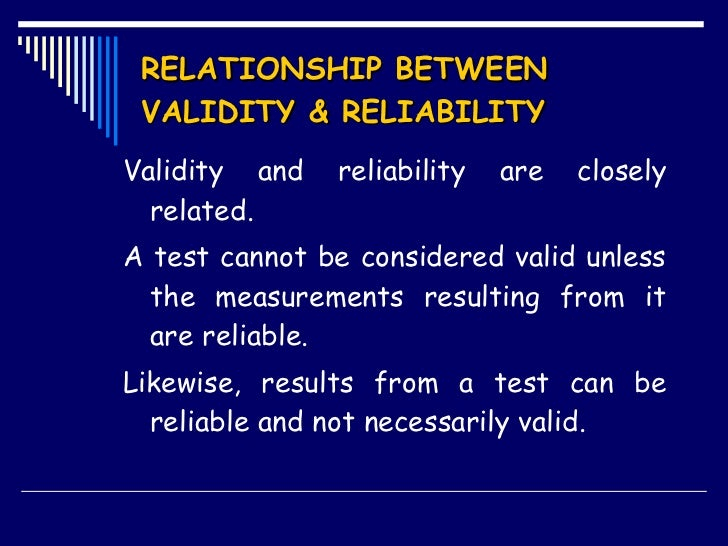 RELATIONSHIP BETWEEN VALIDITY & RELIABILITY

Validity and reliability are closely related.

A test cannot be considered valid unless the measurements resulting from it are reliable.

Likewise, results from a test can be reliable and not necessarily valid.